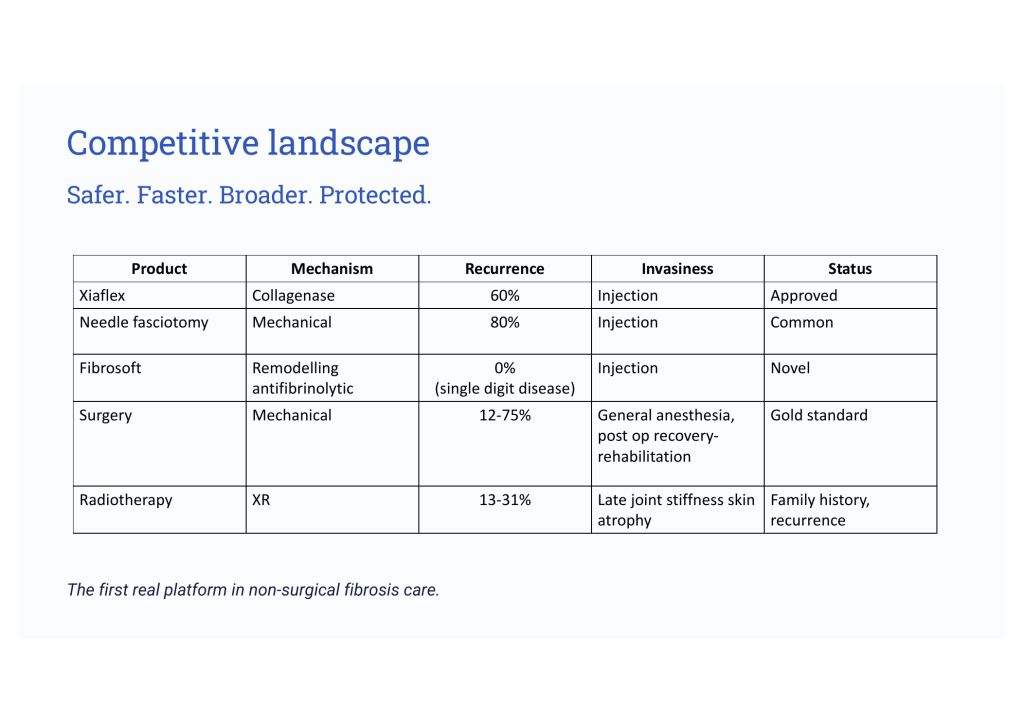 Competitive landscape

Safer. Faster. Broader. Protected.

| Product | Mechanism | Recurrence | Invasiness | Status |
|---|---|---|---|---|
| Xiaflex | Collagenase | 60% | Injection | Approved |
| Needle fasciotomy | Mechanical | 80% | Injection | Common |
| Fibrosoft | Remodelling antifibrinolytic | 0% (single digit disease) | Injection | Novel |
| Surgery | Mechanical | 12-75% | General anesthesia, post op recovery-rehabilitation | Gold standard |
| Radiotherapy | XR | 13-31% | Late joint stiffness skin atrophy | Family history, recurrence |

The first real platform in non-surgical fibrosis care.